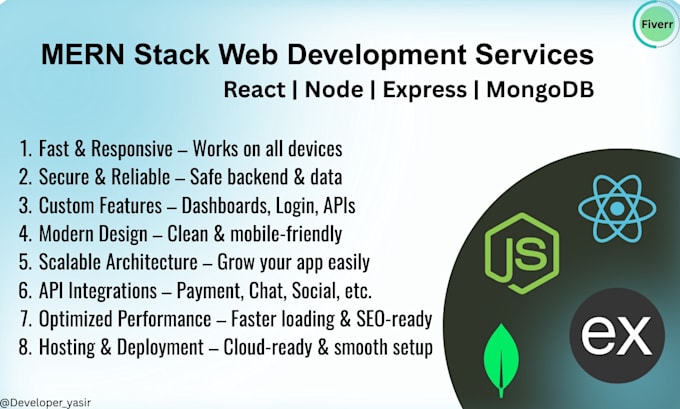 Fiverr

MERN Stack Web Development Services
React | Node | Express | MongoDB

1. Fast & Responsive – Works on all devices
2. Secure & Reliable – Safe backend & data
3. Custom Features – Dashboards, Login, APIs
4. Modern Design – Clean & mobile-friendly
5. Scalable Architecture – Grow your app easily
6. API Integrations – Payment, Chat, Social, etc.
7. Optimized Performance – Faster loading & SEO-ready
8. Hosting & Deployment – Cloud-ready & smooth setup

JS

ex

@Developer_yasir